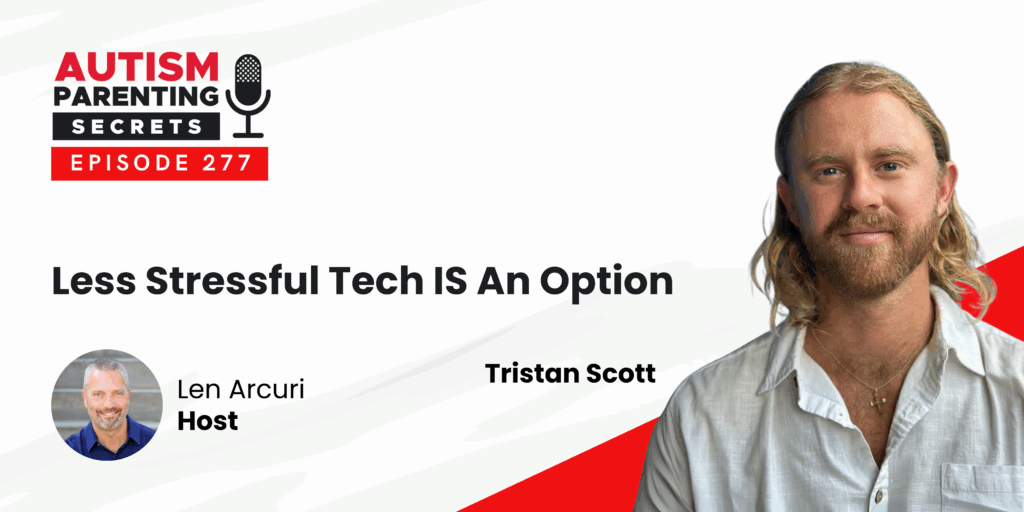 AUTISM PARENTING SECRETS

EPISODE 277

Less Stressful Tech IS An Option

Len Arcuri
Host

Tristan Scott